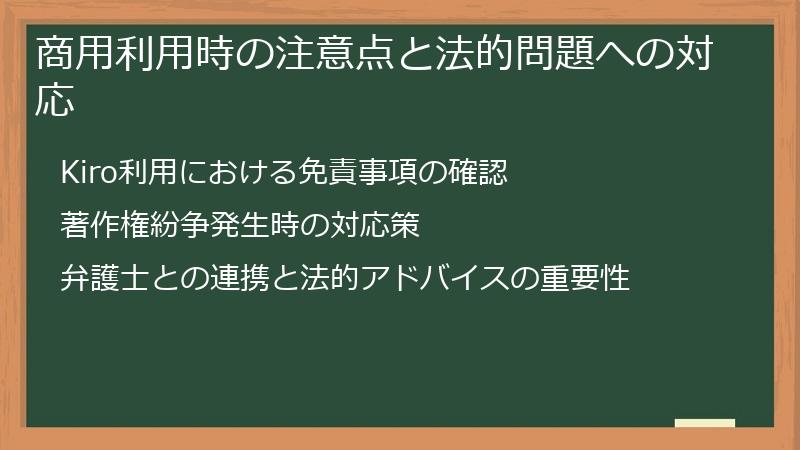 商用利用時の注意点と法的問題への対応

Kiro利用における免責事項の確認

著作権紛争発生時の対応策

弁護士との連携と法的アドバイスの重要性